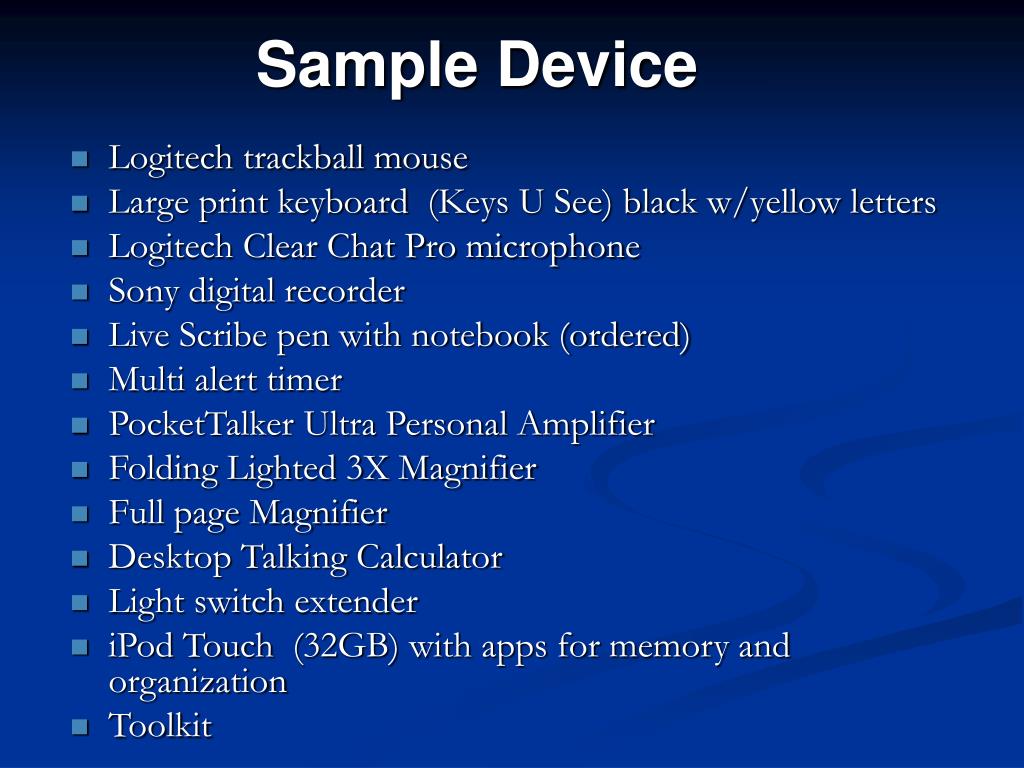 Sample Device

- Logitech trackball mouse
- Large print keyboard (Keys U See) black w/yellow letters
- Logitech Clear Chat Pro microphone
- Sony digital recorder
- Live Scribe pen with notebook (ordered)
- Multi alert timer
- PocketTalker Ultra Personal Amplifier
- Folding Lighted 3X Magnifier
- Full page Magnifier
- Desktop Talking Calculator
- Light switch extender
- iPod Touch (32GB) with apps for memory and organization
- Toolkit